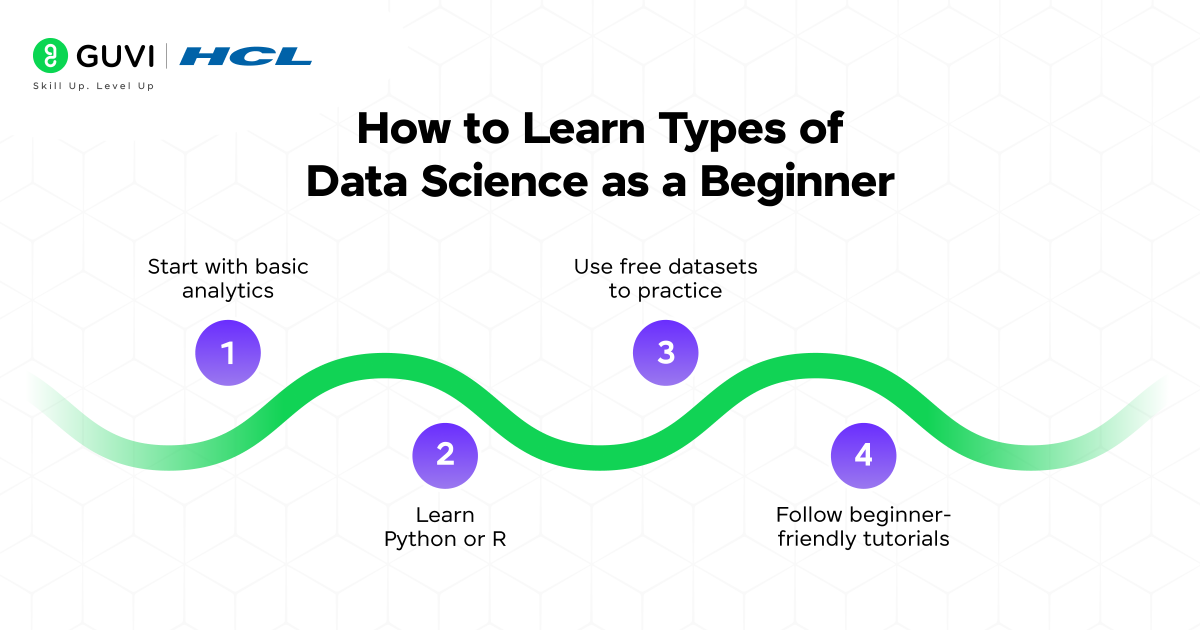 GUVI | HCL
Skill Up. Level Up

How to Learn Types of Data Science as a Beginner

Start with basic analytics
1

2
Learn Python or R

Use free datasets to practice
3

4
Follow beginner-friendly tutorials